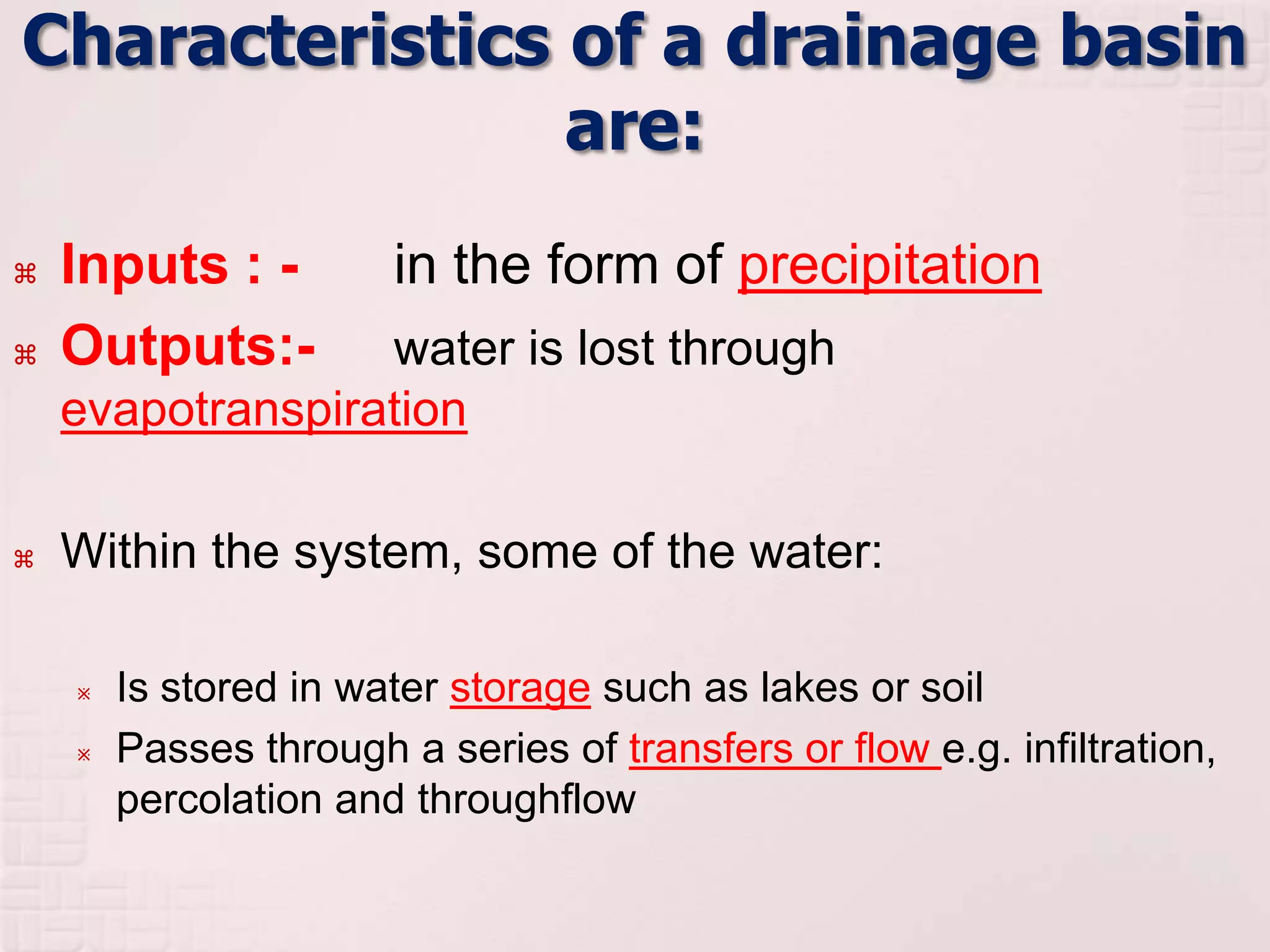 Characteristics of a drainage basin are:

⌘ Inputs : - in the form of precipitation

⌘ Outputs:- water is lost through evapotranspiration

⌘ Within the system, some of the water:

※ Is stored in water storage such as lakes or soil

※ Passes through a series of transfers or flow e.g. infiltration, percolation and throughflow